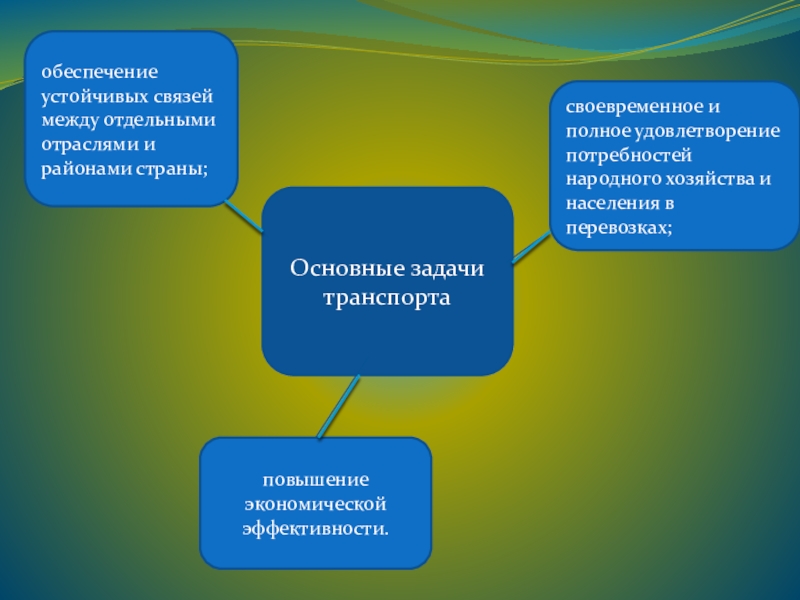 обеспечение устойчивых связей между отдельными отраслями и районами страны;

своевременное и полное удовлетворение потребностей народного хозяйства и населения в перевозках;

Основные задачи транспорта

повышение экономической эффективности.